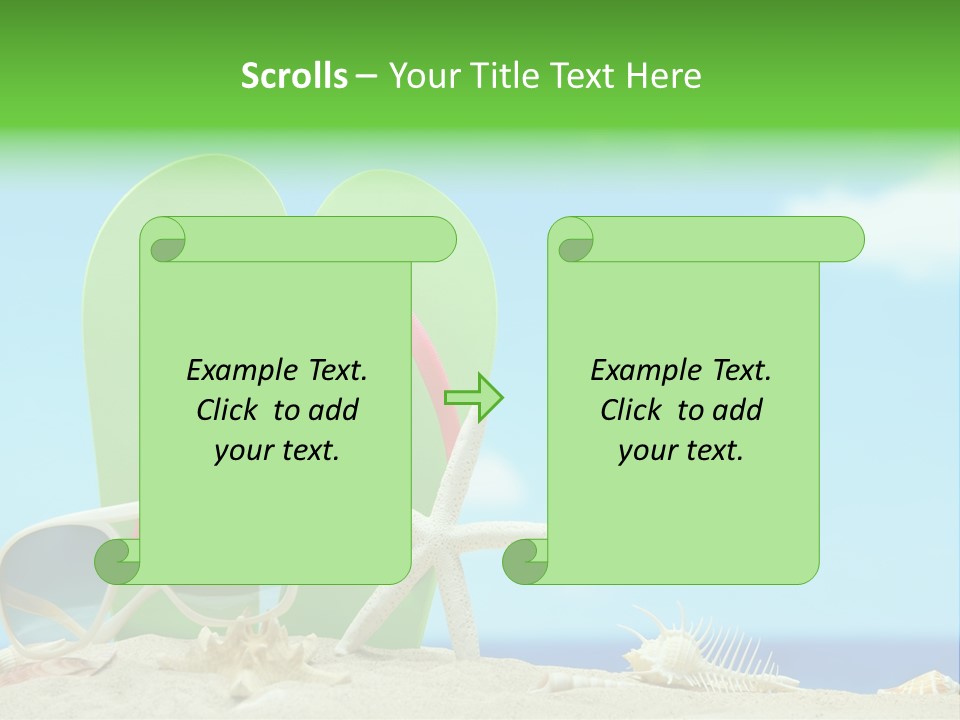 Scrolls – Your Title Text Here

Example Text. Click to add your text.

Example Text. Click to add your text.